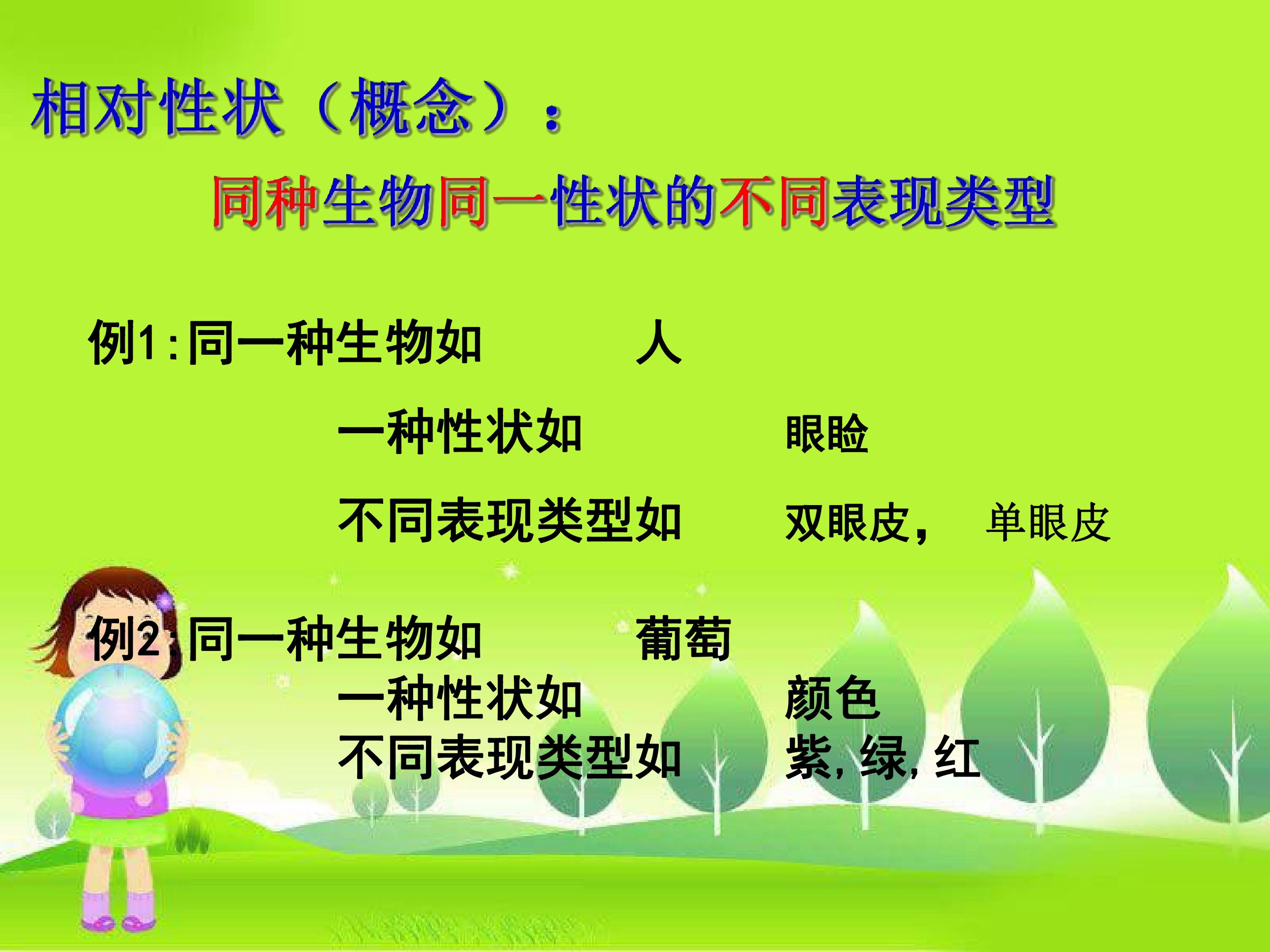 相对性状（概念）：

同种生物同一性状的不同表现类型

例1:同一种生物如 人

一种性状如 眼睑

不同表现类型如 双眼皮， 单眼皮

例2:同一种生物如 葡萄

一种性状如 颜色

不同表现类型如 紫,绿,红